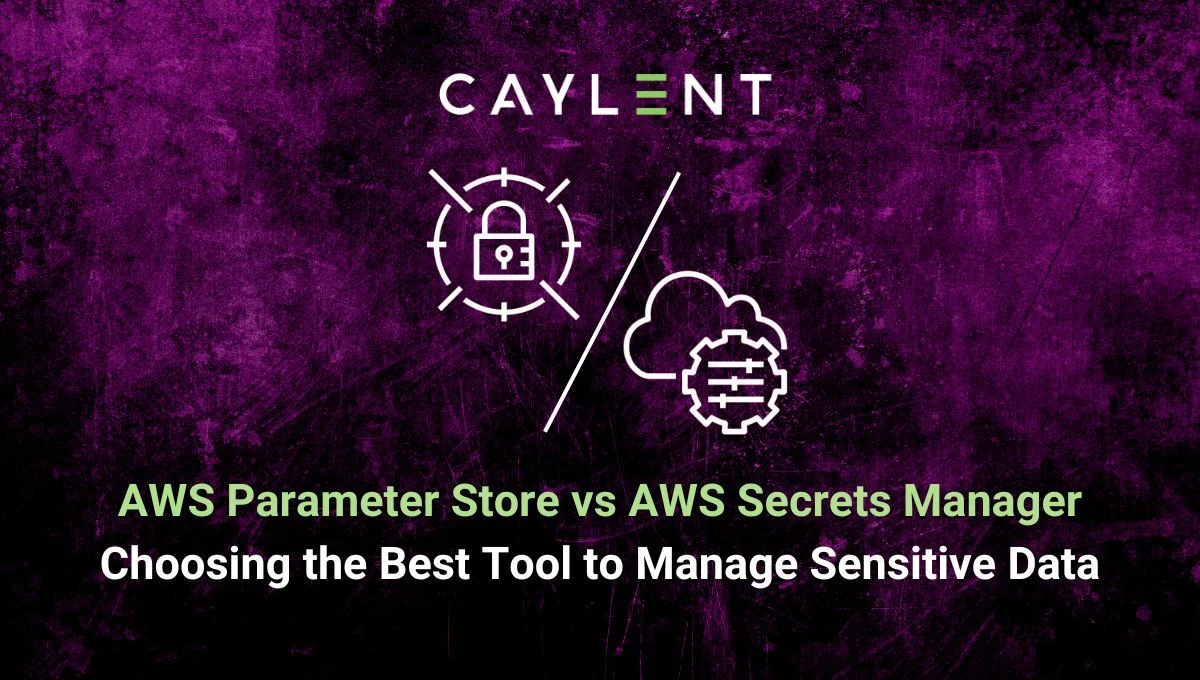 CAYLENT

AWS Parameter Store vs AWS Secrets Manager
Choosing the Best Tool to Manage Sensitive Data